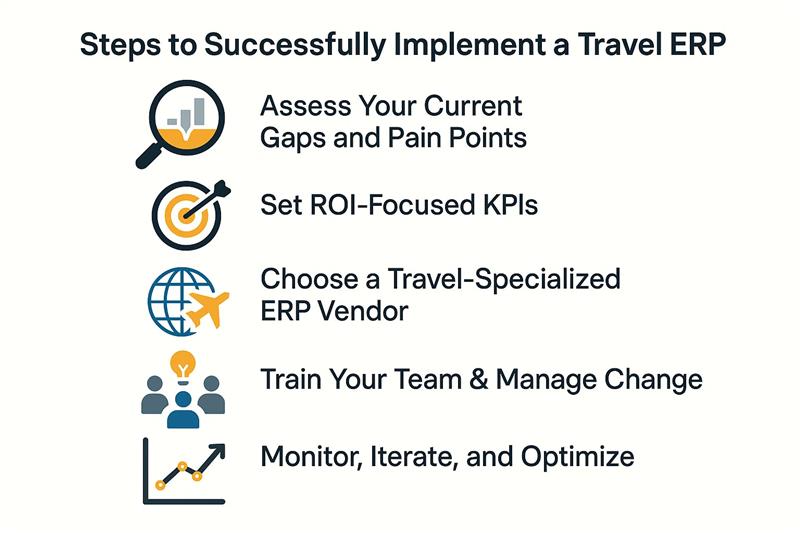 Steps to Successfully Implement a Travel ERP

Assess Your Current Gaps and Pain Points

Set ROI-Focused KPIs

Choose a Travel-Specialized ERP Vendor

Train Your Team & Manage Change

Monitor, Iterate, and Optimize